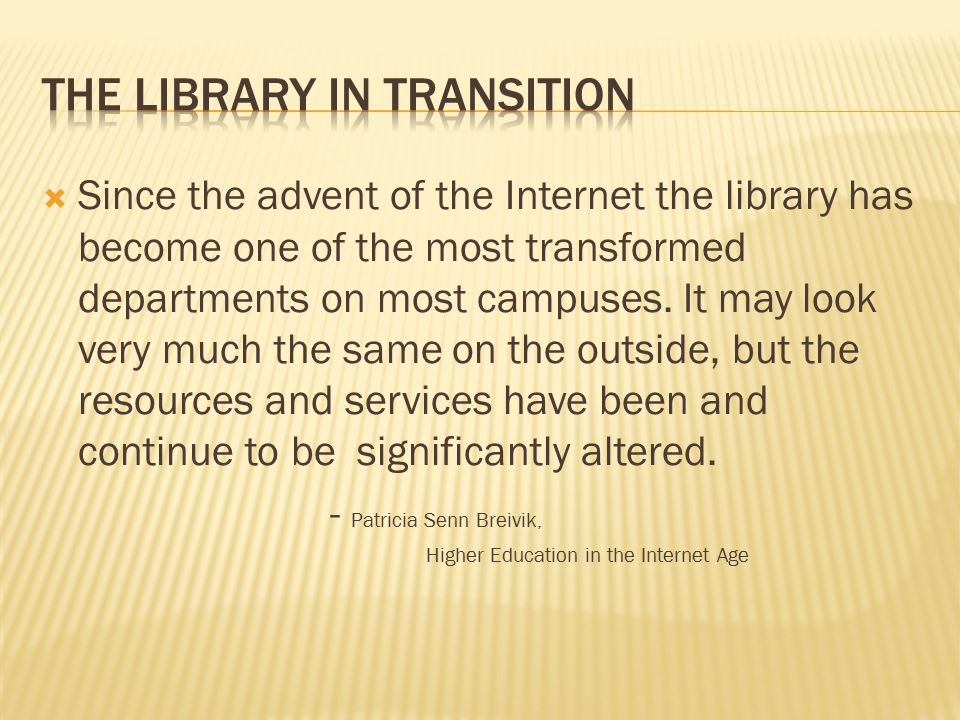 THE LIBRARY IN TRANSITION

Since the advent of the Internet the library has become one of the most transformed departments on most campuses. It may look very much the same on the outside, but the resources and services have been and continue to be significantly altered.

- Patricia Senn Breivik,

Higher Education in the Internet Age